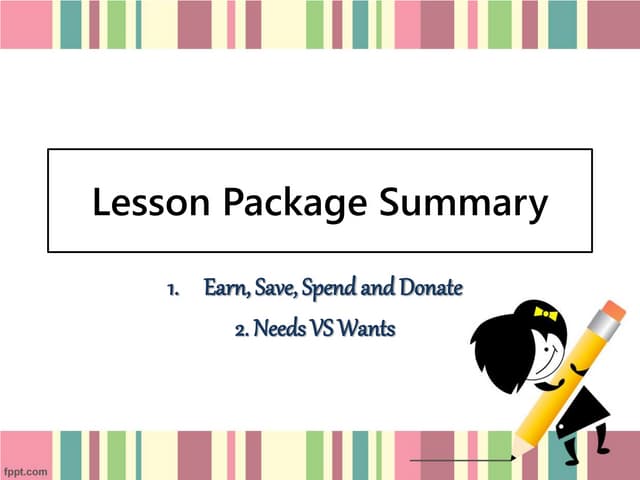 Lesson Package Summary

1. Earn, Save, Spend and Donate

2. Needs VS Wants

fppt.com